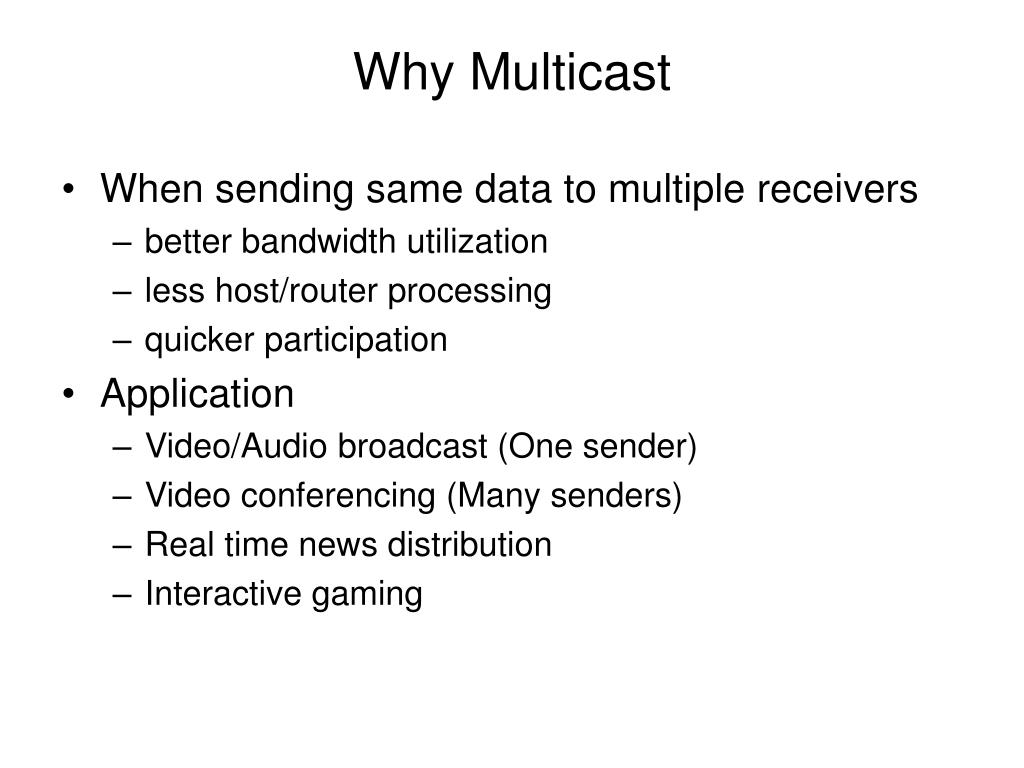 Why Multicast

• When sending same data to multiple receivers
– better bandwidth utilization
– less host/router processing
– quicker participation
• Application
– Video/Audio broadcast (One sender)
– Video conferencing (Many senders)
– Real time news distribution
– Interactive gaming